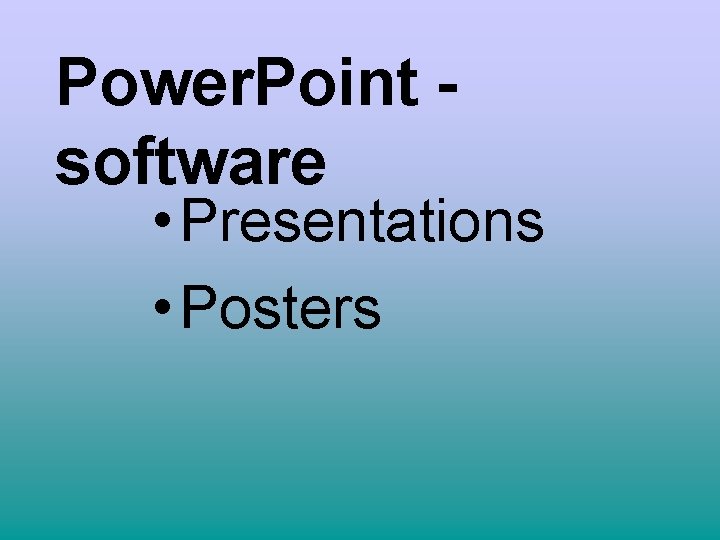 PowerPoint - software

• Presentations
• Posters